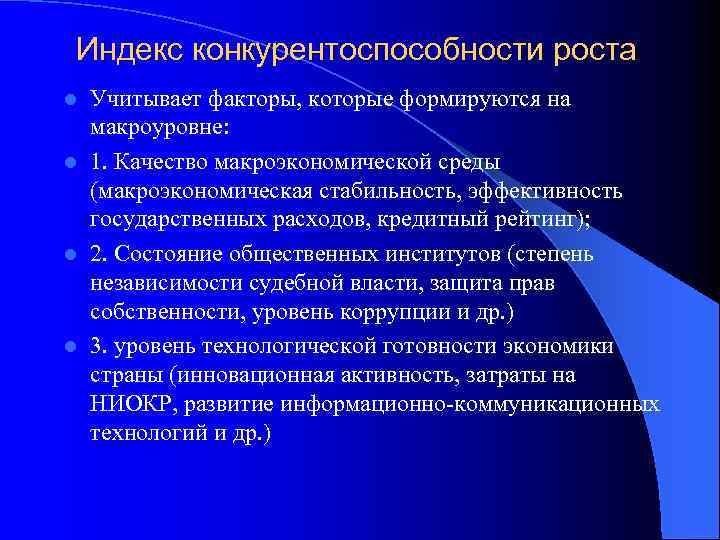 Индекс конкурентоспособности роста

Учитывает факторы, которые формируются на макроуровне:

1. Качество макроэкономической среды (макроэкономическая стабильность, эффективность государственных расходов, кредитный рейтинг);

2. Состояние общественных институтов (степень независимости судебной власти, защита прав собственности, уровень коррупции и др.)

3. уровень технологической готовности экономики страны (инновационная активность, затраты на НИОКР, развитие информационно-коммуникационных технологий и др.)